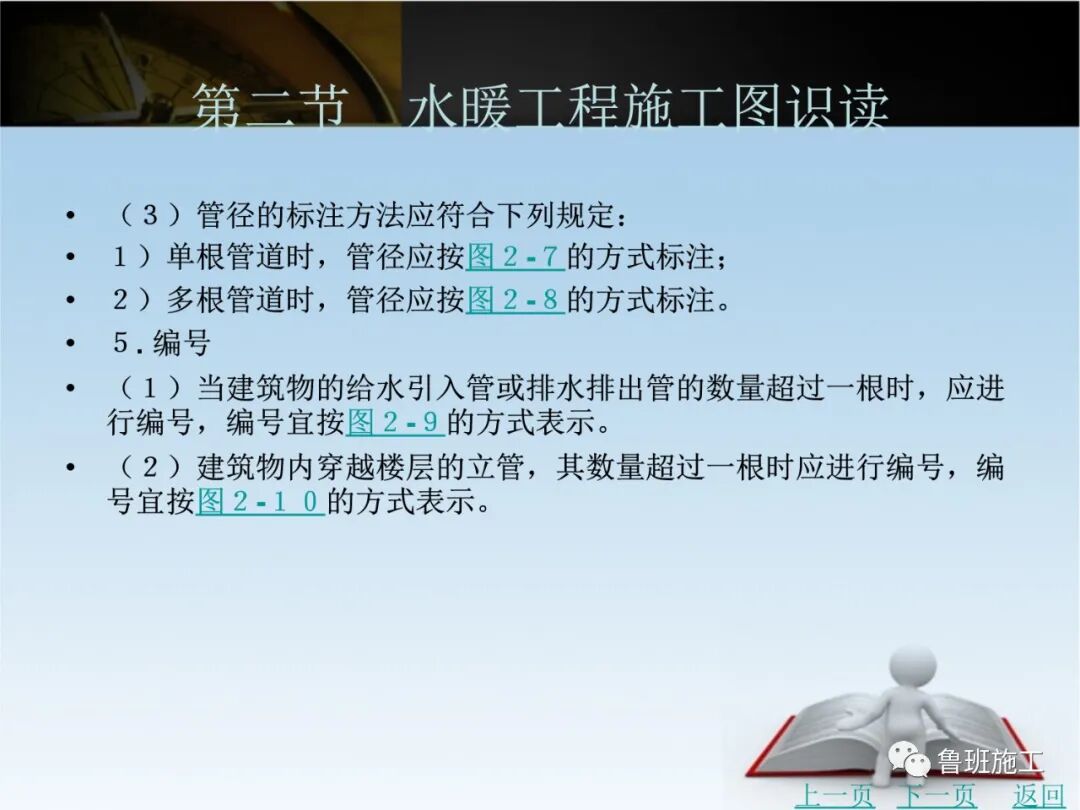 第二节　水暖工程施工图识读

• （３）管径的标注方法应符合下列规定：
• １）单根管道时，管径应按图２-７的方式标注；
• ２）多根管道时，管径应按图２-８的方式标注。
• ５.编号
• （１）当建筑物的给水引入管或排水排出管的数量超过一根时，应进行编号，编号宜按图２-９的方式表示。
• （２）建筑物内穿越楼层的立管，其数量超过一根时应进行编号，编号宜按图２-１０的方式表示。

鲁班施工

上一页　下一页　返回